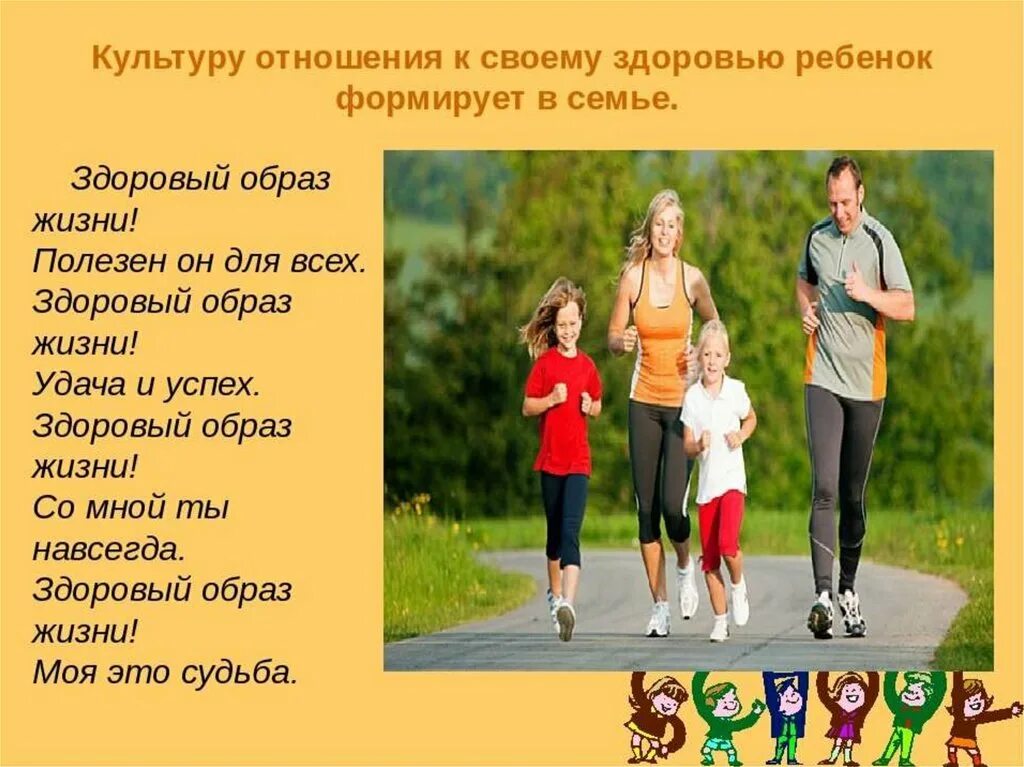 Культуру отношения к своему здоровью ребенок формирует в семье.

Здоровый образ жизни!
Полезен он для всех.
Здоровый образ жизни!
Удача и успех.
Здоровый образ жизни!
Со мной ты навсегда.
Здоровый образ жизни!
Моя это судьба.